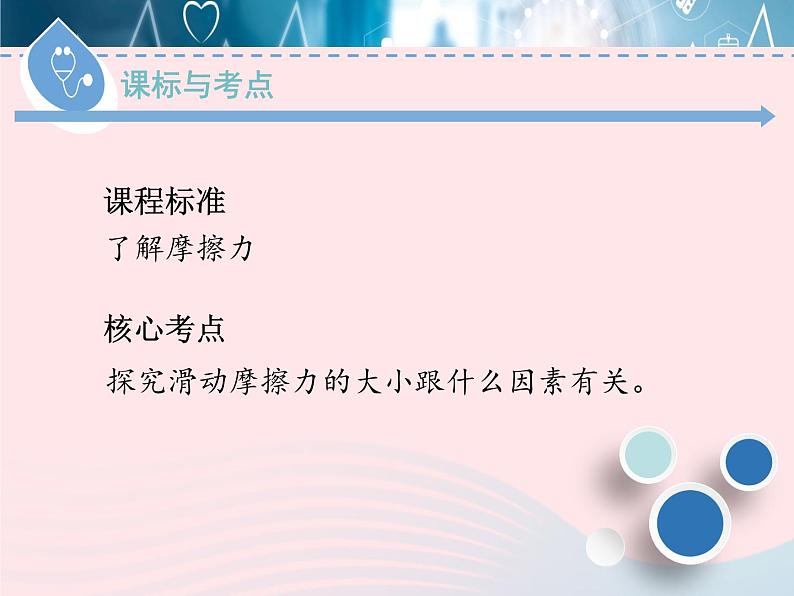 课标与考点

课程标准
了解摩擦力

核心考点
探究滑动摩擦力的大小跟什么因素有关。